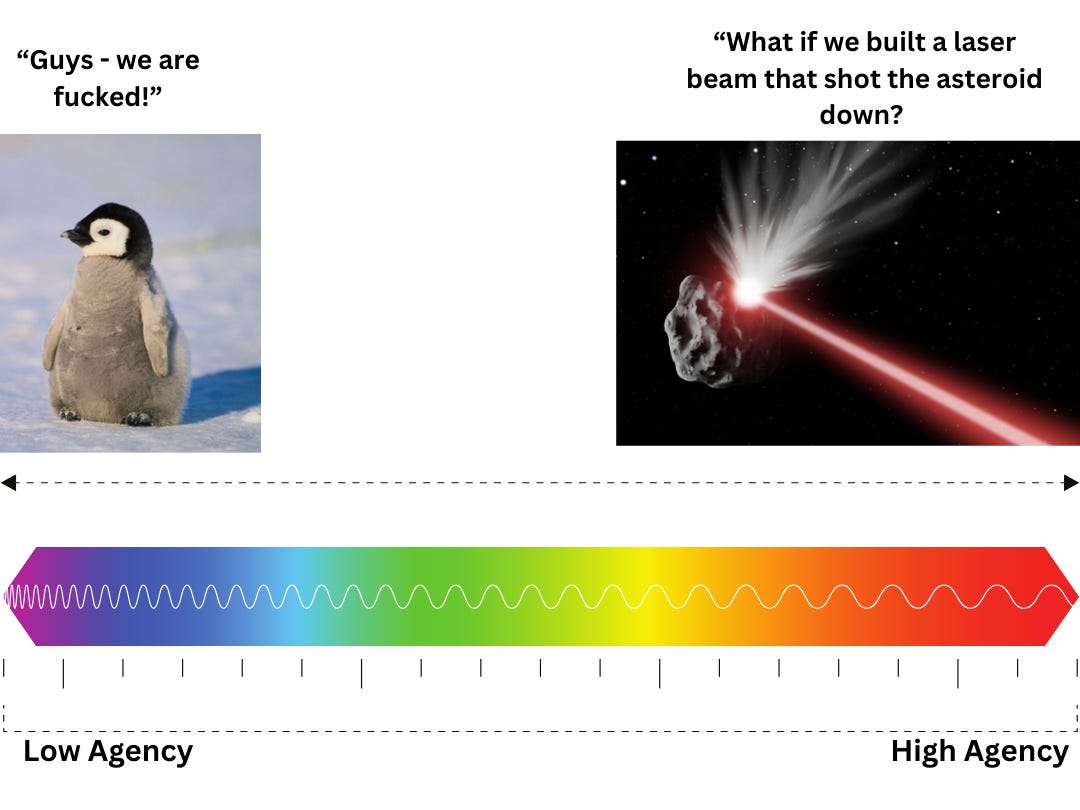 “Guys - we are fucked!”

“What if we built a laser beam that shot the asteroid down?

Low Agency

High Agency